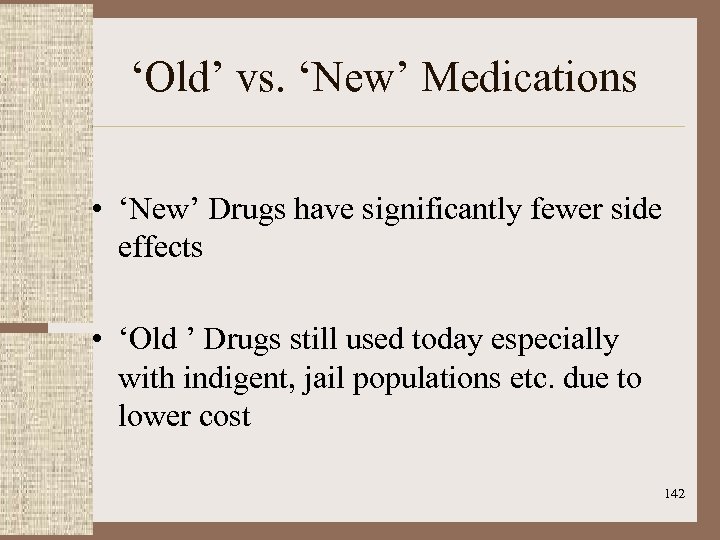 ‘Old’ vs. ‘New’ Medications

• ‘New’ Drugs have significantly fewer side effects

• ‘Old ’ Drugs still used today especially with indigent, jail populations etc. due to lower cost

142